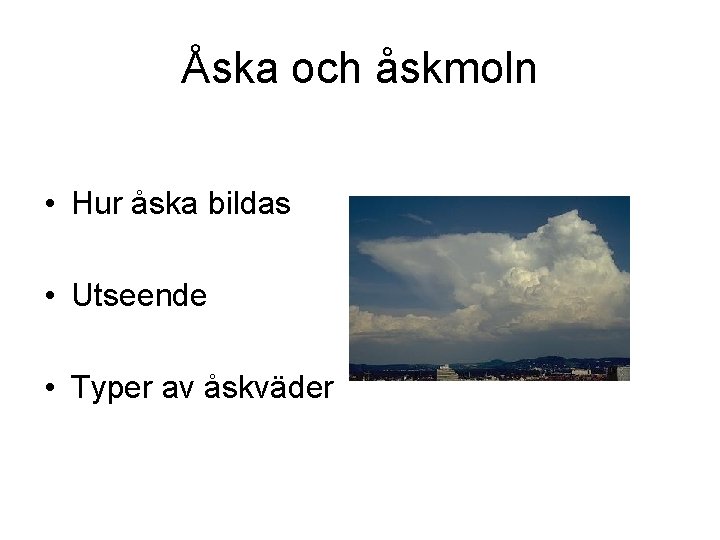 Åska och åskmoln

• Hur åska bildas

• Utseende

• Typer av åskväder